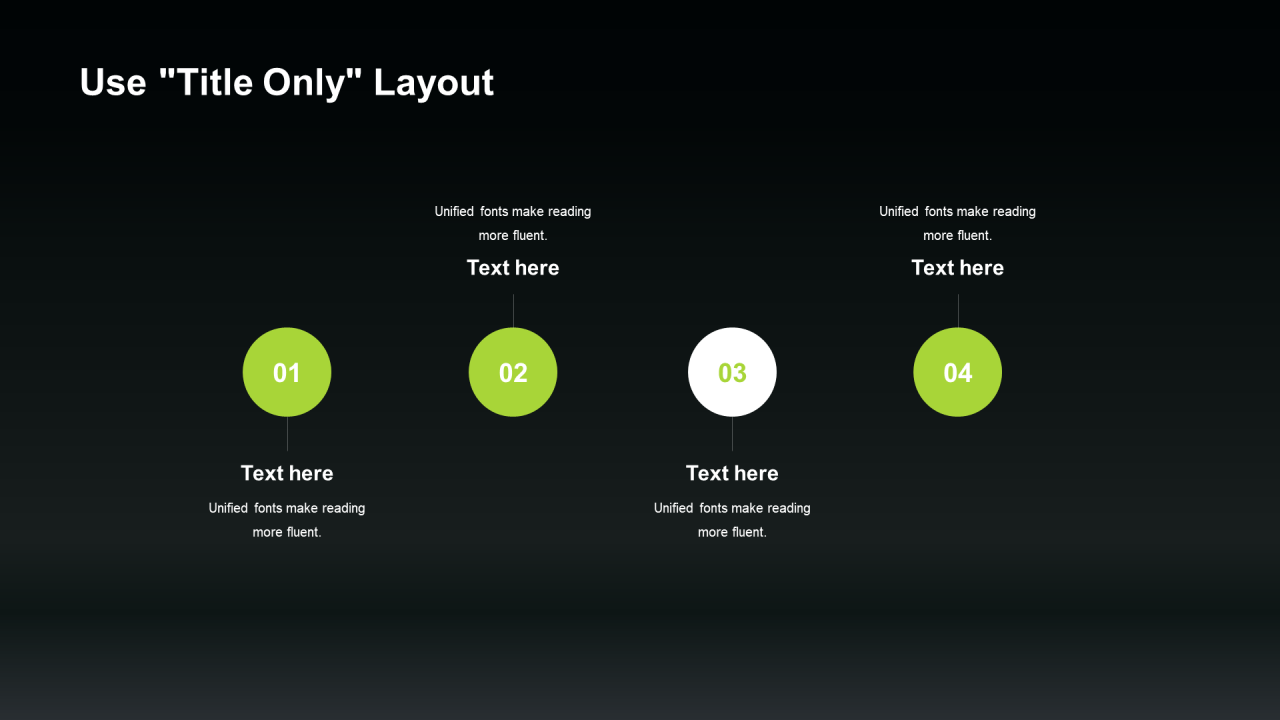 Use "Title Only" Layout

01

Text here

Unified fonts make reading more fluent.

Unified fonts make reading more fluent.

Text here

02

03

Text here

Unified fonts make reading more fluent.

Unified fonts make reading more fluent.

Text here

04